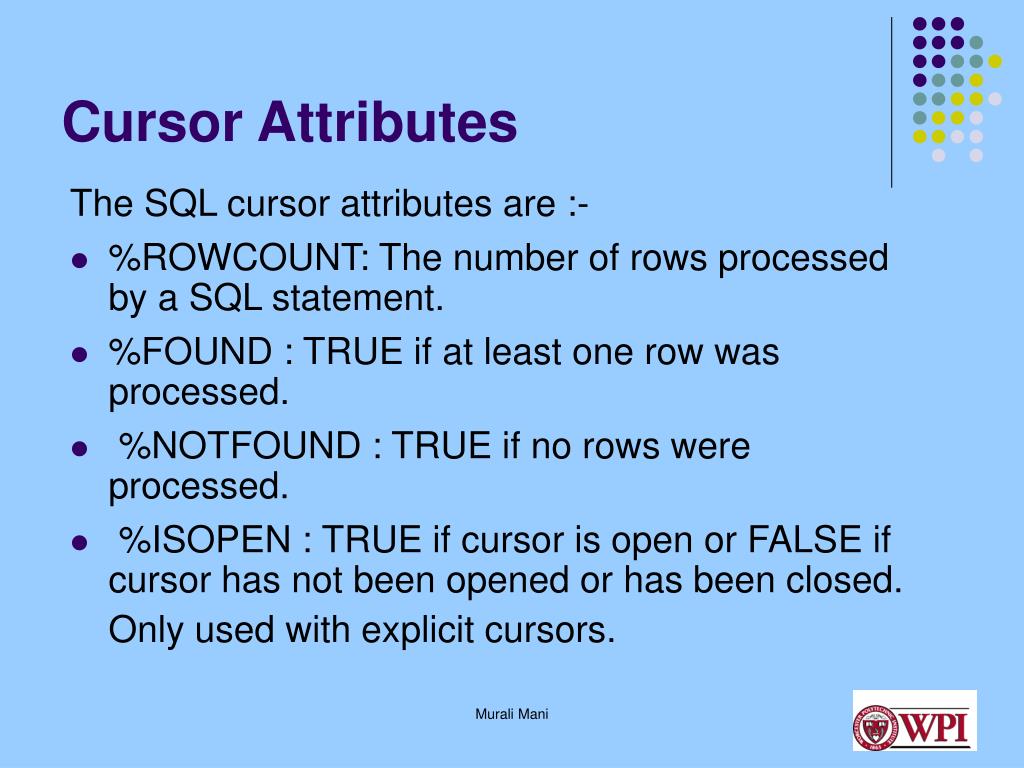 Cursor Attributes

The SQL cursor attributes are :-

- %ROWCOUNT: The number of rows processed by a SQL statement.
- %FOUND : TRUE if at least one row was processed.
- %NOTFOUND : TRUE if no rows were processed.
- %ISOPEN : TRUE if cursor is open or FALSE if cursor has not been opened or has been closed.

Only used with explicit cursors.

Murali Mani

WPI